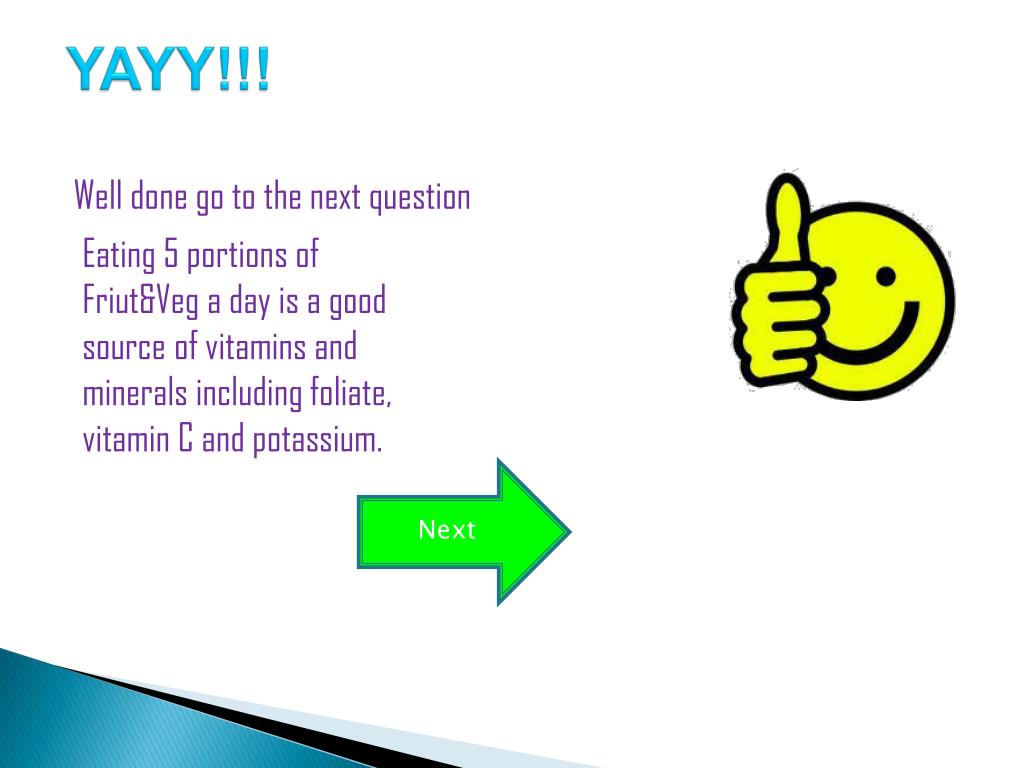 YAYY!!!

Well done go to the next question

Eating 5 portions of Friut&Veg a day is a good source of vitamins and minerals including foliate, vitamin C and potassium.

Next